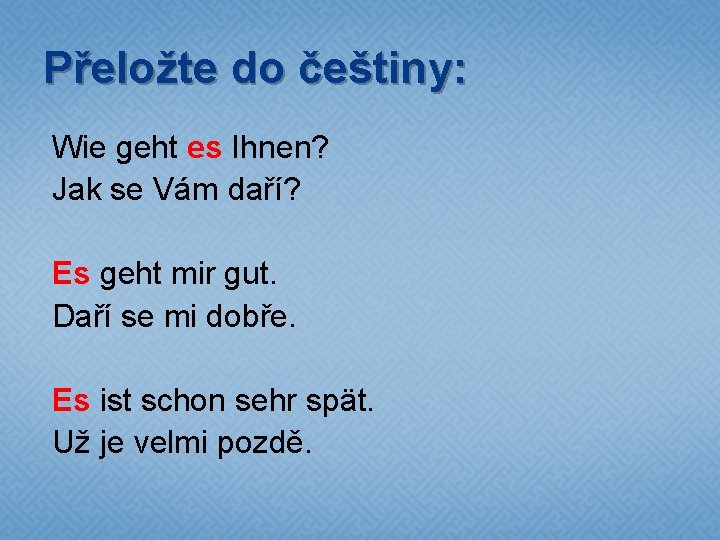 Přeložte do češtiny:

Wie geht es Ihnen?
Jak se Vám daří?

Es geht mir gut.
Daří se mi dobře.

Es ist schon sehr spät.
Už je velmi pozdě.